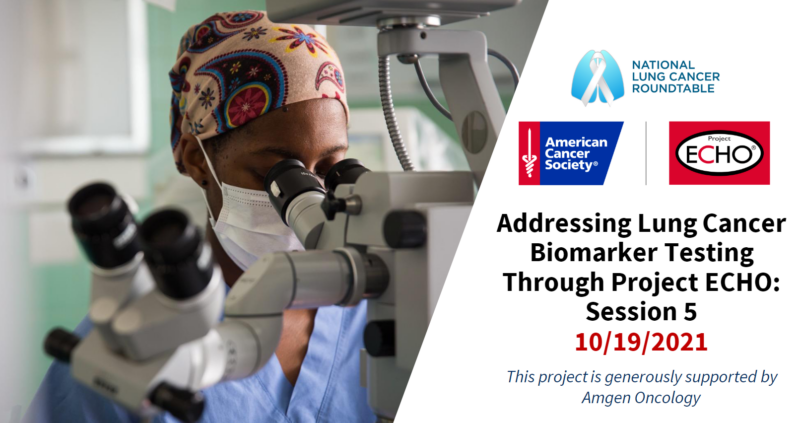 NATIONAL LUNG CANCER ROUNDTABLE

American Cancer Society®

Project ECHO®

Addressing Lung Cancer Biomarker Testing Through Project ECHO: Session 5

10/19/2021

This project is generously supported by Amgen Oncology